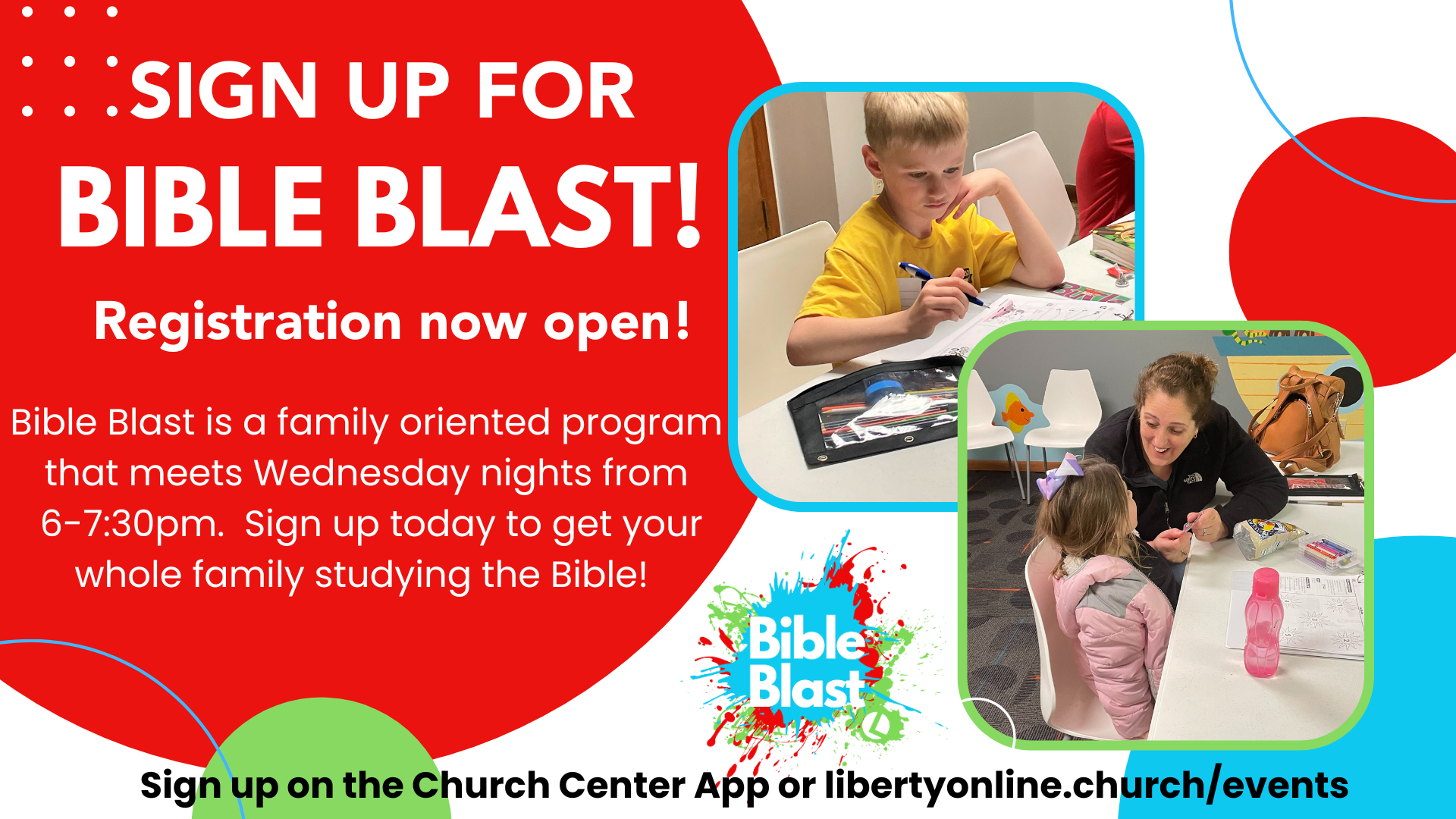 SIGN UP FOR
BIBLE BLAST!

Registration now open!

Bible Blast is a family oriented program that meets Wednesday nights from 6-7:30pm. Sign up today to get your whole family studying the Bible!

Bible Blast

Sign up on the Church Center App or libertyonline.church/events